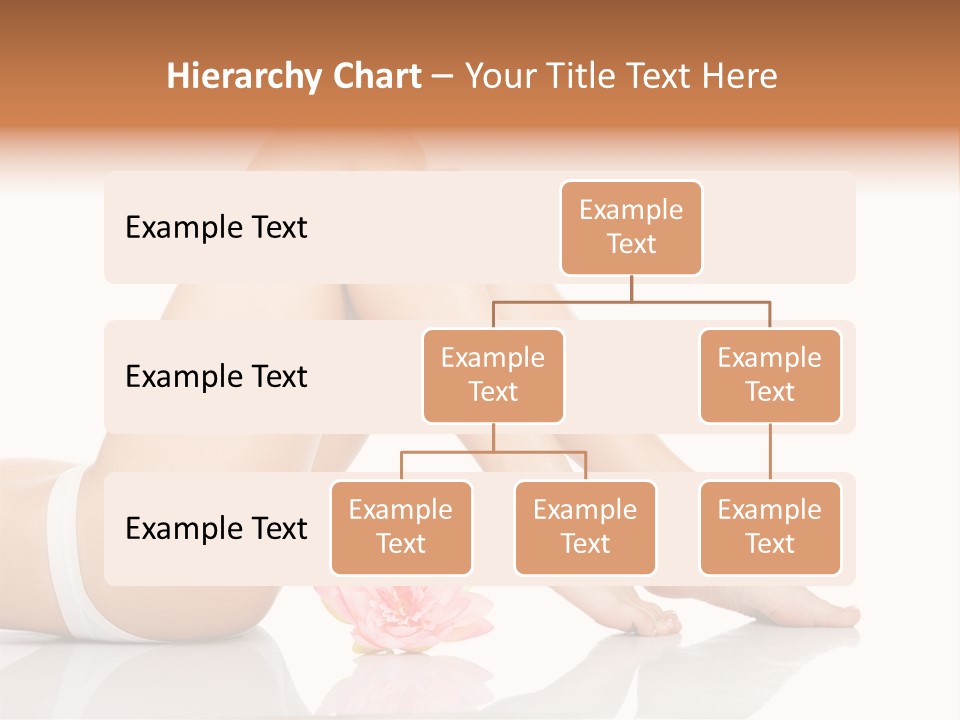 Hierarchy Chart – Your Title Text Here

Example Text

Example Text

Example Text

Example Text

Example Text

Example Text

Example Text

Example Text

Example Text